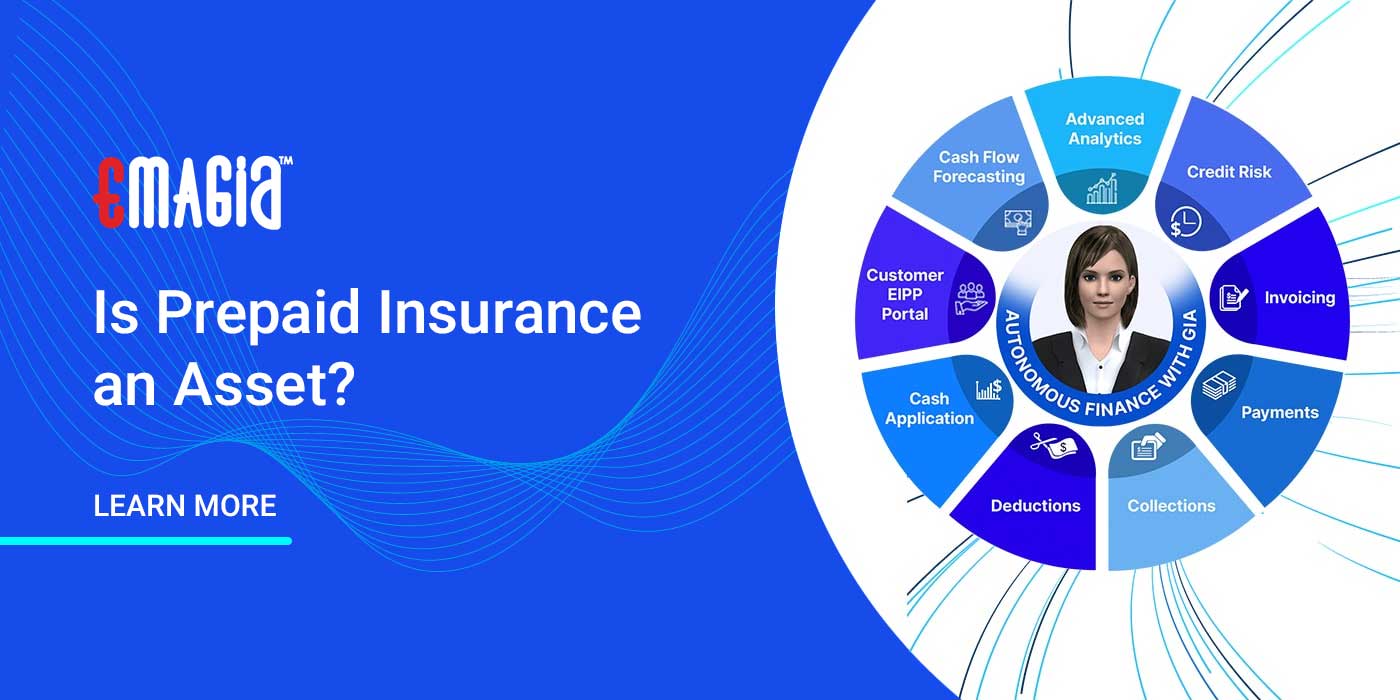 EMAGIA™

Is Prepaid Insurance an Asset?

LEARN MORE

Advanced Analytics

Credit Risk

Invoicing

Payments

Collections

Deductions

Cash Application

Customer EIPP Portal

Cash Flow Forecasting

AUTONOMOUS FINANCE WITH GIA